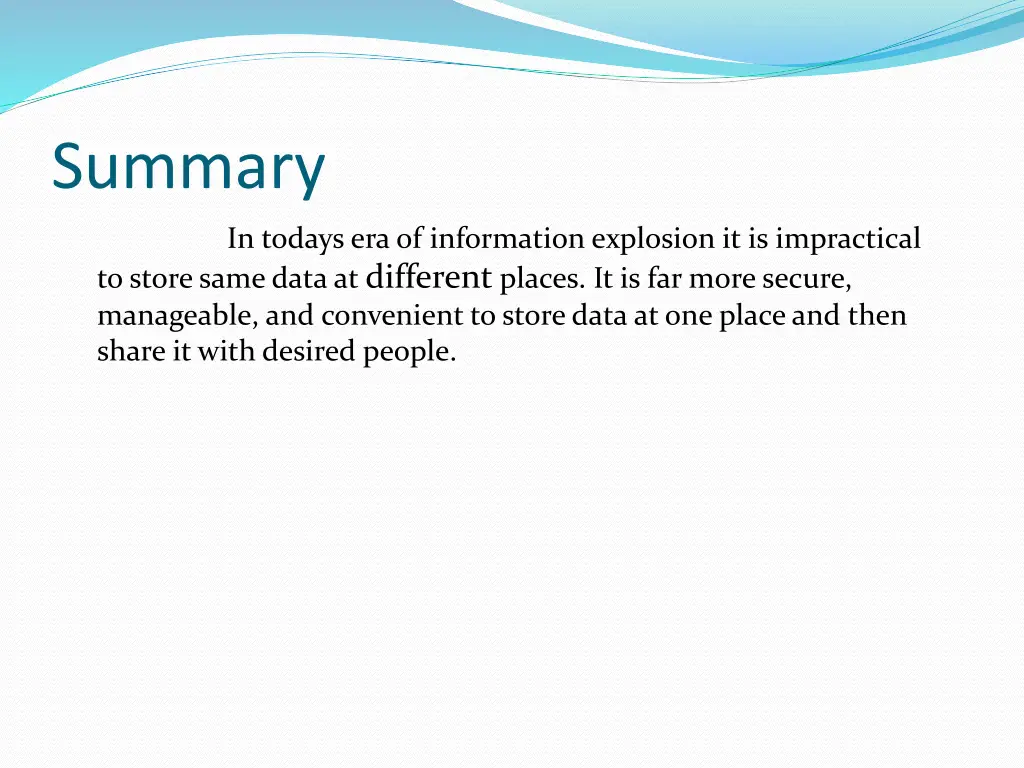 Summary

In todays era of information explosion it is impractical to store same data at different places. It is far more secure, manageable, and convenient to store data at one place and then share it with desired people.